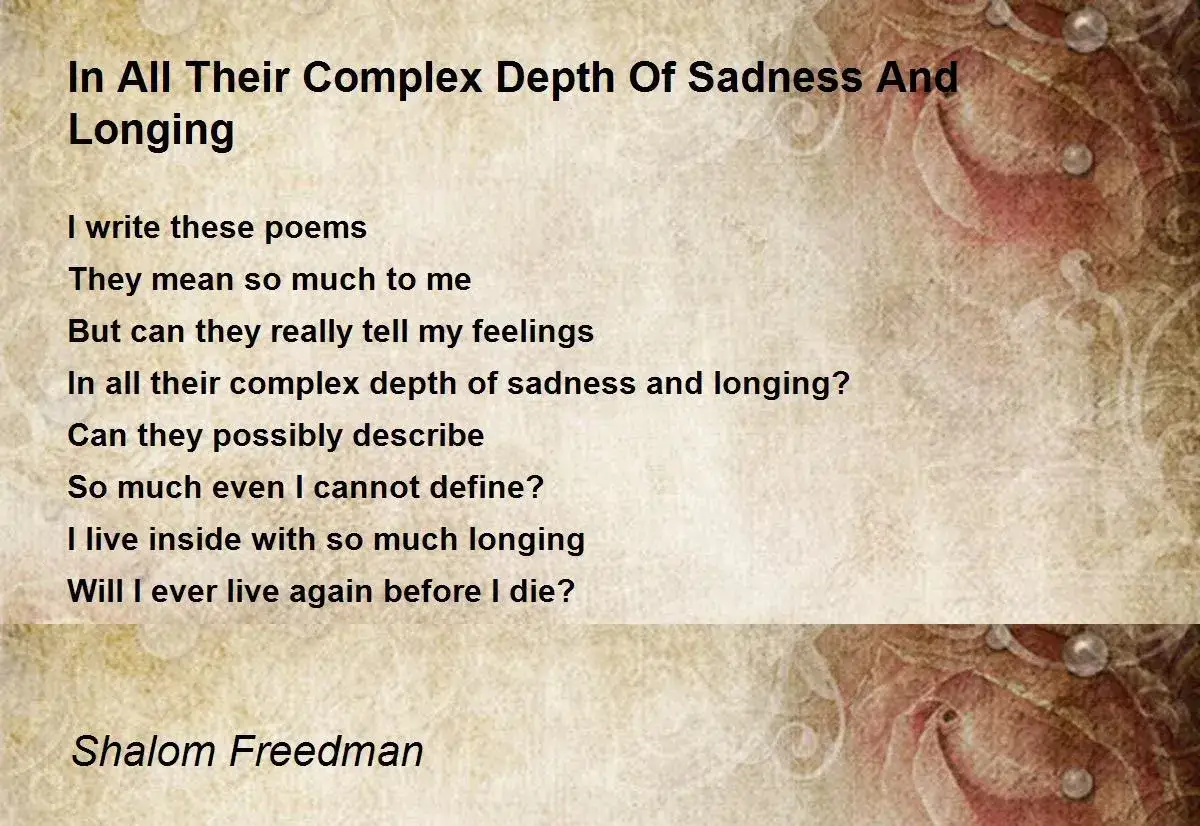 In All Their Complex Depth Of Sadness And Longing

I write these poems
They mean so much to me
But can they really tell my feelings
In all their complex depth of sadness and longing?
Can they possibly describe
So much even I cannot define?
I live inside with so much longing
Will I ever live again before I die?

Shalom Freedman